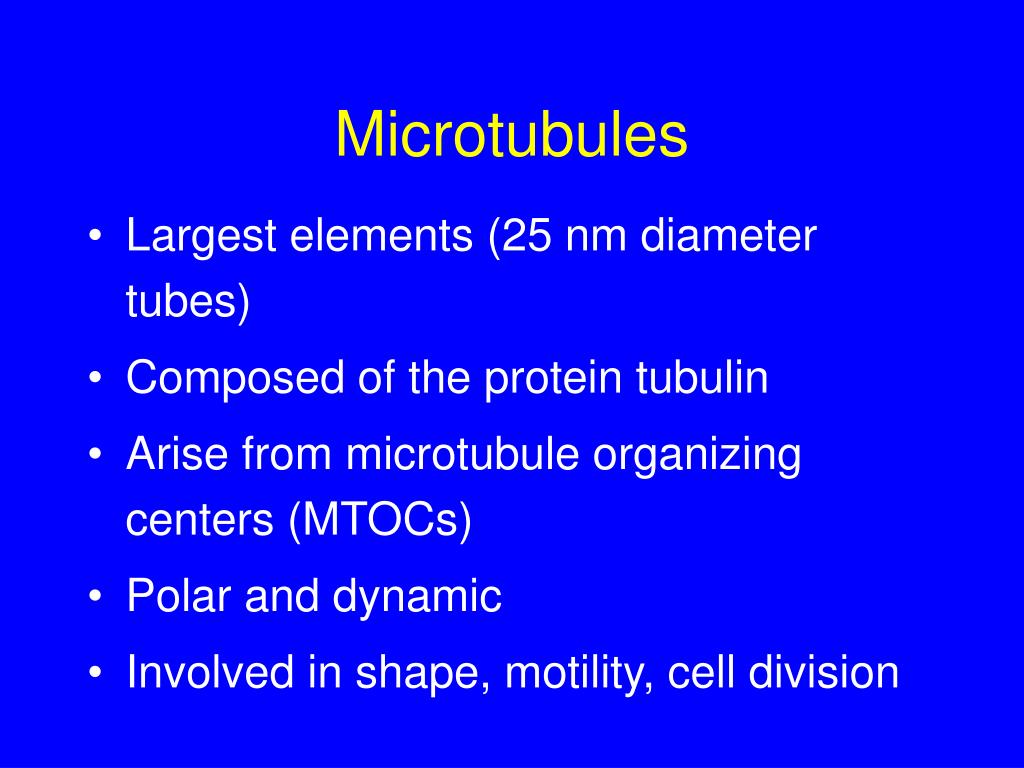 Microtubules

• Largest elements (25 nm diameter tubes)
• Composed of the protein tubulin
• Arise from microtubule organizing centers (MTOCs)
• Polar and dynamic
• Involved in shape, motility, cell division